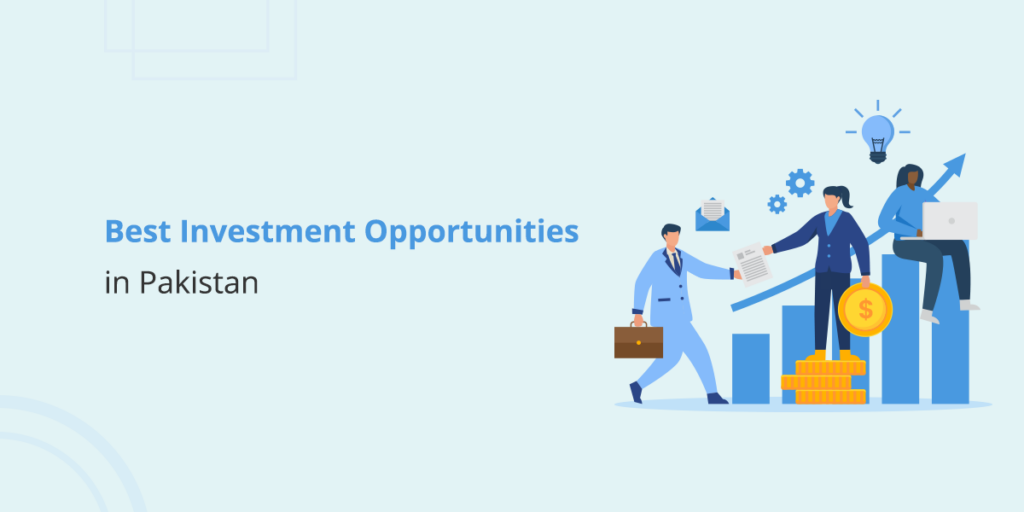 Best Investment Opportunities
in Pakistan

$